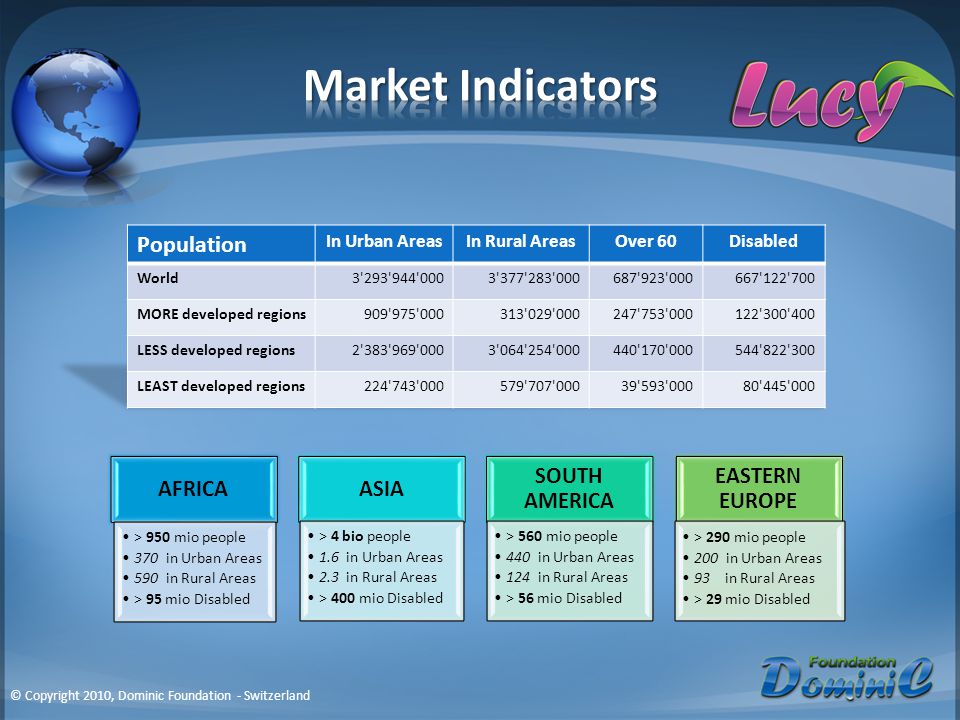 Market Indicators

Lucy

| Population | In Urban Areas | In Rural Areas | Over 60 | Disabled |
|---|---|---|---|---|
| World | 3'293'944'000 | 3'377'283'000 | 687'923'000 | 667'122'700 |
| MORE developed regions | 909'975'000 | 313'029'000 | 247'753'000 | 122'300'400 |
| LESS developed regions | 2'383'969'000 | 3'064'254'000 | 440'170'000 | 544'822'300 |
| LEAST developed regions | 224'743'000 | 579'707'000 | 39'593'000 | 80'445'000 |

AFRICA
• > 950 mio people
• 370 in Urban Areas
• 590 in Rural Areas
• > 95 mio Disabled

ASIA
• > 4 bio people
• 1.6 in Urban Areas
• 2.3 in Rural Areas
• > 400 mio Disabled

SOUTH AMERICA
• > 560 mio people
• 440 in Urban Areas
• 124 in Rural Areas
• > 56 mio Disabled

EASTERN EUROPE
• > 290 mio people
• 200 in Urban Areas
• 93 in Rural Areas
• > 29 mio Disabled

© Copyright 2010, Dominic Foundation - Switzerland

Foundation DominiC